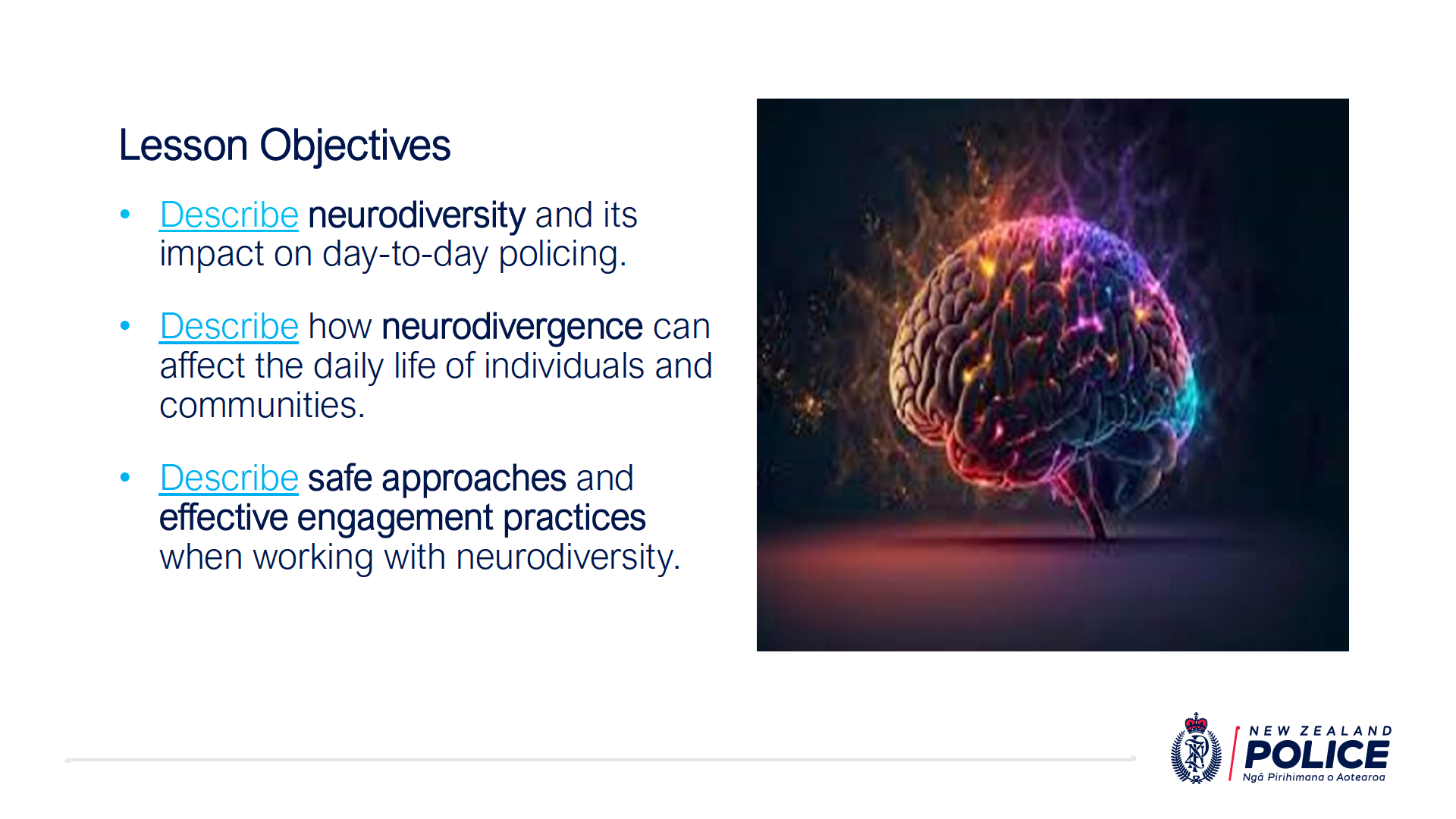 Lesson Objectives

• Describe neurodiversity and its impact on day-to-day policing.

• Describe how neurodivergence can affect the daily life of individuals and communities.

• Describe safe approaches and effective engagement practices when working with neurodiversity.

NEW ZEALAND
POLICE
Ngā Pirihimana o Aotearoa